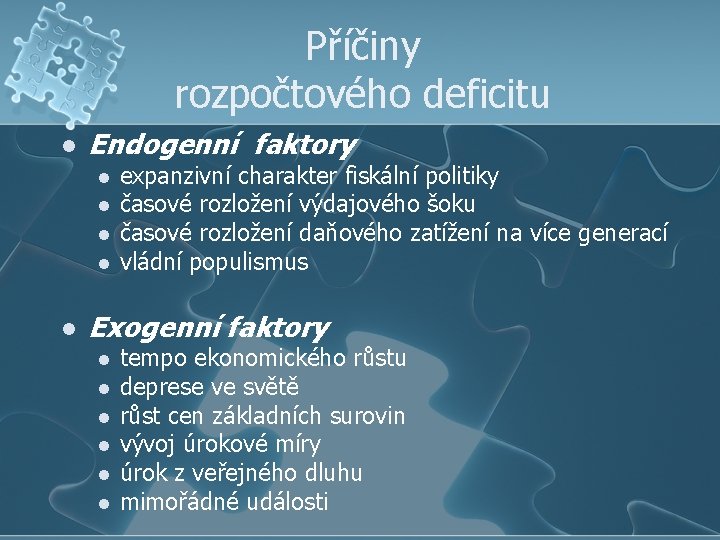 Příčiny
rozpočtového deficitu

- Endogenní faktory
  - expanzivní charakter fiskální politiky
  - časové rozložení výdajového šoku
  - časové rozložení daňového zatížení na více generací
  - vládní populismus

- Exogenní faktory
  - tempo ekonomického růstu
  - deprese ve světě
  - růst cen základních surovin
  - vývoj úrokové míry
  - úrok z veřejného dluhu
  - mimořádné události